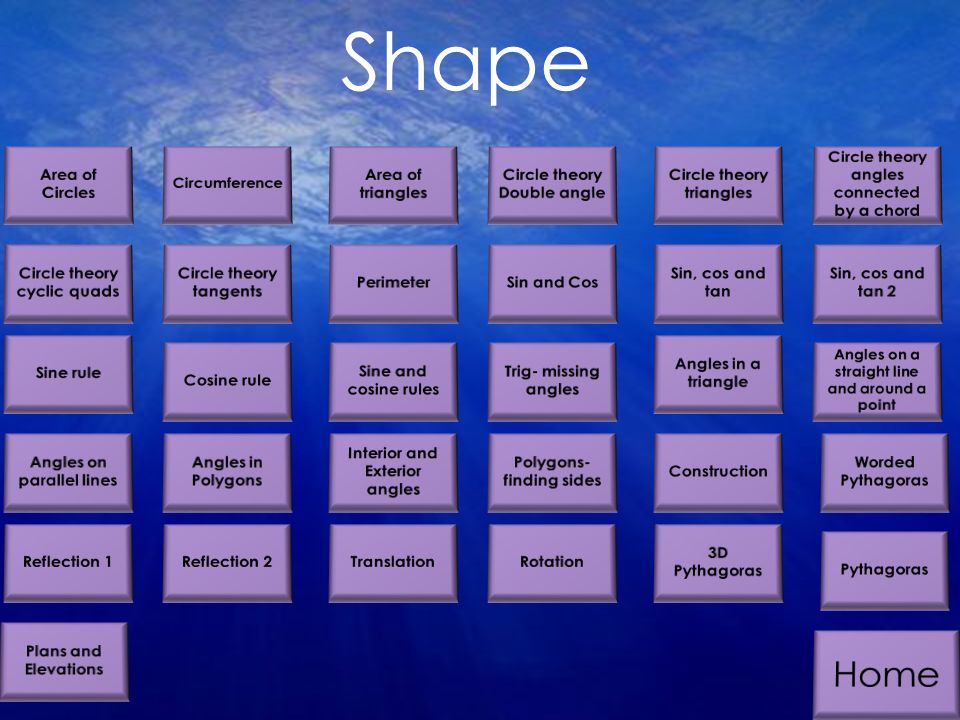 Shape

Area of Circles

Circumference

Area of triangles

Circle theory Double angle

Circle theory triangles

Circle theory angles connected by a chord

Circle theory cyclic quads

Circle theory tangents

Perimeter

Sin and Cos

Sin, cos and tan

Sin, cos and tan 2

Sine rule

Cosine rule

Sine and cosine rules

Trig- missing angles

Angles in a triangle

Angles on a straight line and around a point

Angles on parallel lines

Angles in Polygons

Interior and Exterior angles

Polygons- finding sides

Construction

Worded Pythagoras

Reflection 1

Reflection 2

Translation

Rotation

3D Pythagoras

Pythagoras

Plans and Elevations

Home